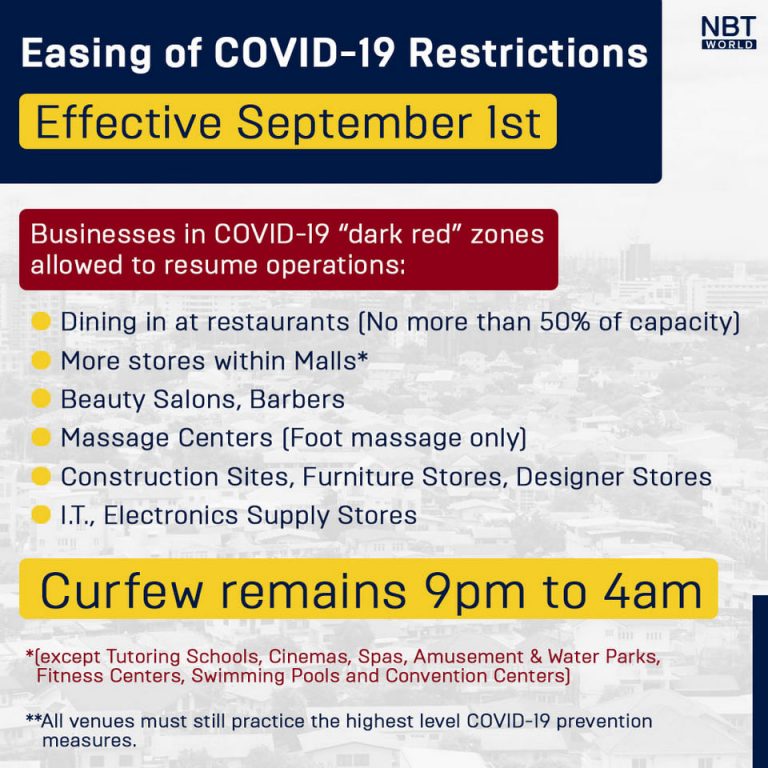 Easing of COVID-19 Restrictions

NBT WORLD

Effective September 1st

Businesses in COVID-19 "dark red" zones allowed to resume operations:

Dining in at restaurants (No more than 50% of capacity)
More stores within Malls*
Beauty Salons, Barbers
Massage Centers (Foot massage only)
Construction Sites, Furniture Stores, Designer Stores
I.T., Electronics Supply Stores

Curfew remains 9pm to 4am

*(except Tutoring Schools, Cinemas, Spas, Amusement & Water Parks, Fitness Centers, Swimming Pools and Convention Centers)

**All venues must still practice the highest level COVID-19 prevention measures.